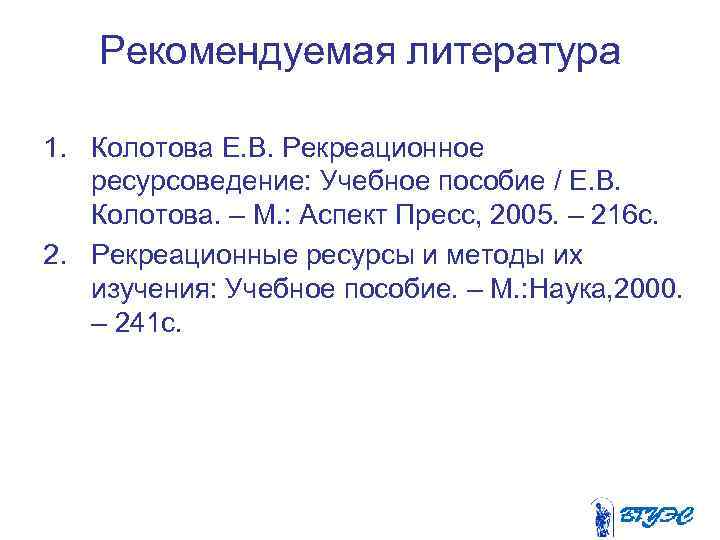 Рекомендуемая литература

1. Колотова Е.В. Рекреационное ресурсоведение: Учебное пособие / Е.В. Колотова. – М.: Аспект Пресс, 2005. – 216с.
2. Рекреационные ресурсы и методы их изучения: Учебное пособие. – М.:Наука,2000. – 241с.

ВГУЭС